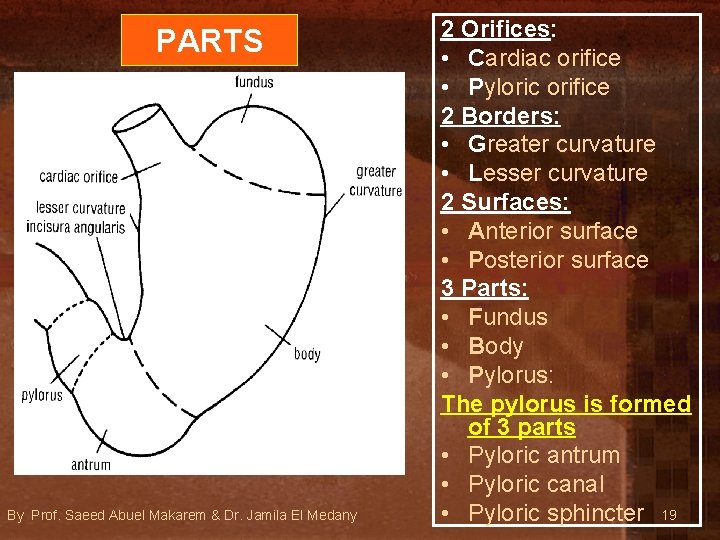 PARTS

fundus
cardiac orifice
greater curvature
lesser curvature
incisura angularis
body
pylorus
antrum

2 Orifices:
• Cardiac orifice
• Pyloric orifice
2 Borders:
• Greater curvature
• Lesser curvature
2 Surfaces:
• Anterior surface
• Posterior surface
3 Parts:
• Fundus
• Body
• Pylorus:
The pylorus is formed of 3 parts
• Pyloric antrum
• Pyloric canal
• Pyloric sphincter

By Prof. Saeed Abuel Makarem & Dr. Jamila El Medany

19